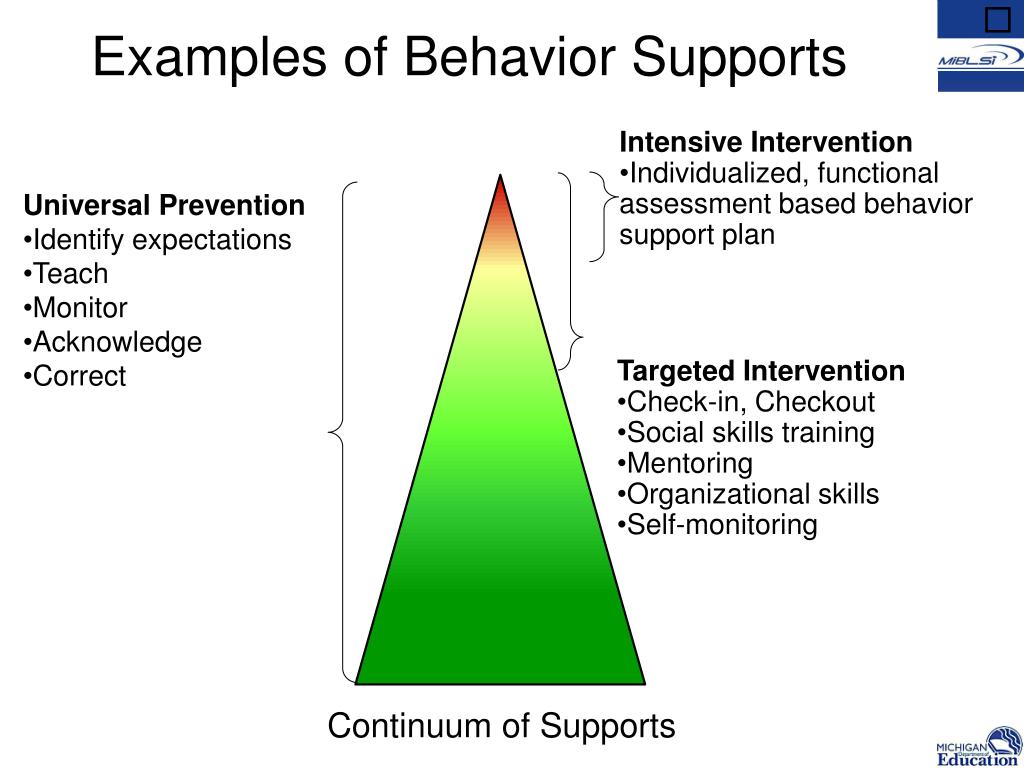 Examples of Behavior Supports

MiBLSi

Universal Prevention
•Identify expectations
•Teach
•Monitor
•Acknowledge
•Correct

Intensive Intervention
•Individualized, functional assessment based behavior support plan

Targeted Intervention
•Check-in, Checkout
•Social skills training
•Mentoring
•Organizational skills
•Self-monitoring

Continuum of Supports

MICHIGAN Department of Education